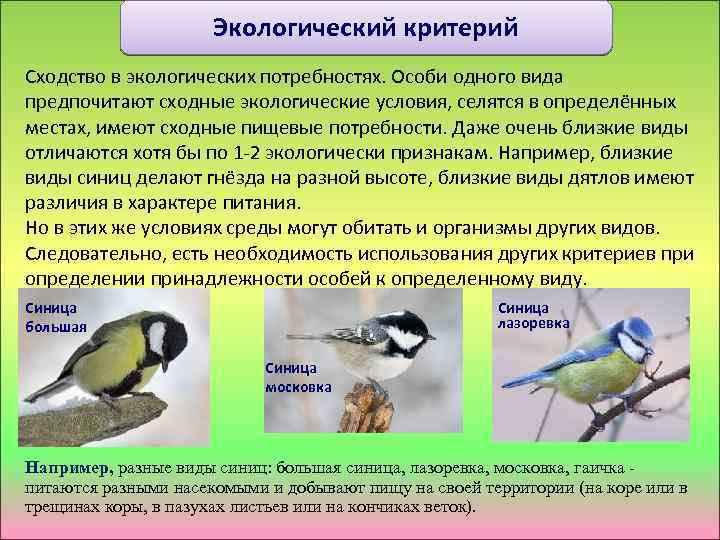 Экологический критерий

Сходство в экологических потребностях. Особи одного вида предпочитают сходные экологические условия, селятся в определённых местах, имеют сходные пищевые потребности. Даже очень близкие виды отличаются хотя бы по 1-2 экологически признакам. Например, близкие виды синиц делают гнёзда на разной высоте, близкие виды дятлов имеют различия в характере питания.
Но в этих же условиях среды могут обитать и организмы других видов. Следовательно, есть необходимость использования других критериев при определении принадлежности особей к определенному виду.

Синица большая

Синица московка

Синица лазоревка

Например, разные виды синиц: большая синица, лазоревка, московка, гаичка - питаются разными насекомыми и добывают пищу на своей территории (на коре или в трещинах коры, в пазухах листьев или на кончиках веток).